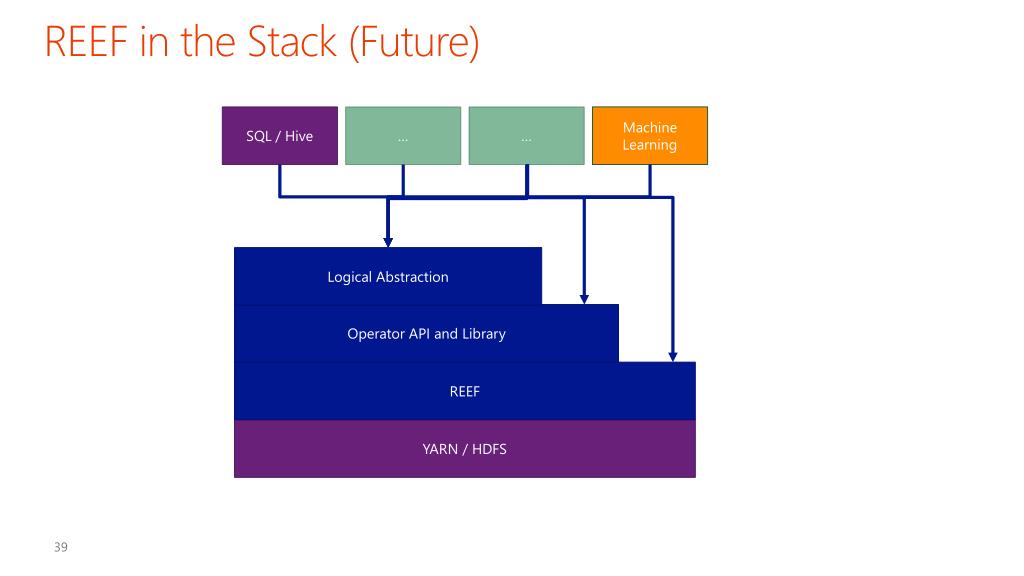 REEF in the Stack (Future)

SQL / Hive

…

…

Machine Learning

Logical Abstraction

Operator API and Library

REEF

YARN / HDFS

39